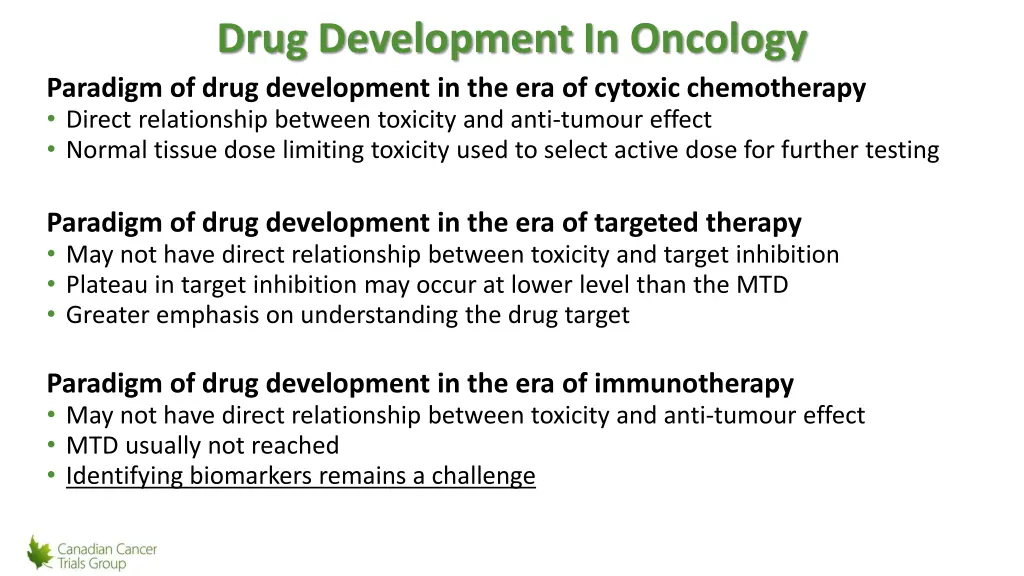 Drug Development In Oncology

Paradigm of drug development in the era of cytoxic chemotherapy
• Direct relationship between toxicity and anti-tumour effect
• Normal tissue dose limiting toxicity used to select active dose for further testing

Paradigm of drug development in the era of targeted therapy
• May not have direct relationship between toxicity and target inhibition
• Plateau in target inhibition may occur at lower level than the MTD
• Greater emphasis on understanding the drug target

Paradigm of drug development in the era of immunotherapy
• May not have direct relationship between toxicity and anti-tumour effect
• MTD usually not reached
• Identifying biomarkers remains a challenge

Canadian Cancer Trials Group